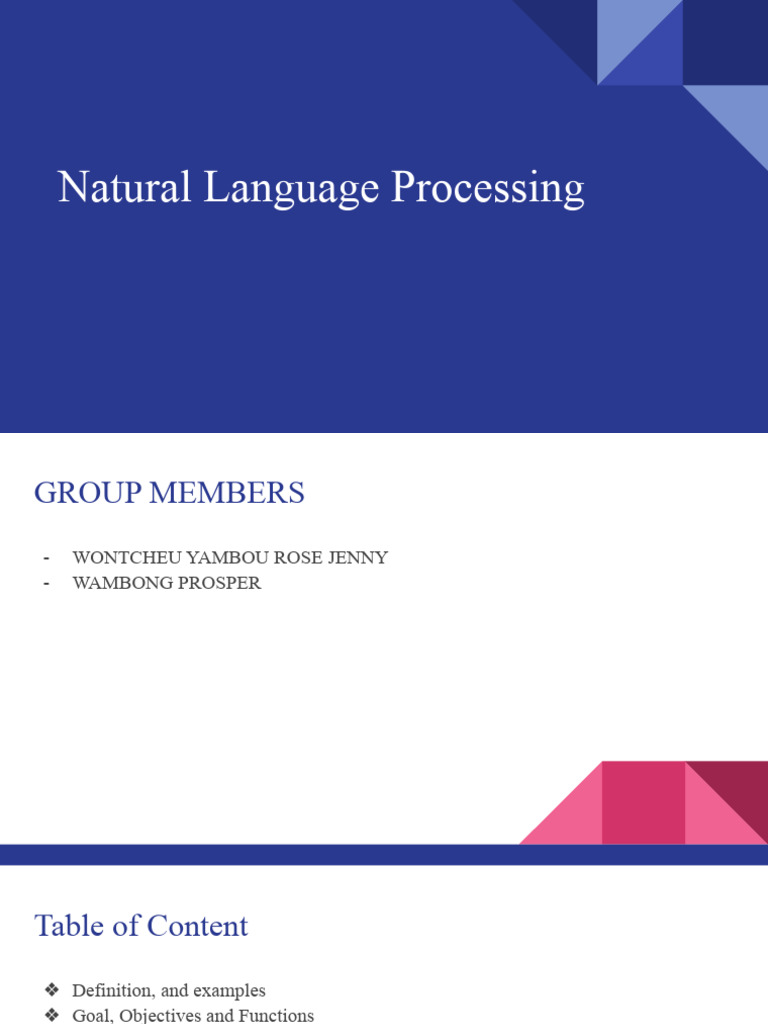 Natural Language Processing

GROUP MEMBERS

- WONTCHEU YAMBOU ROSE JENNY
- WAMBONG PROSPER

Table of Content

❖ Definition, and examples
❖ Goal, Objectives and Functions